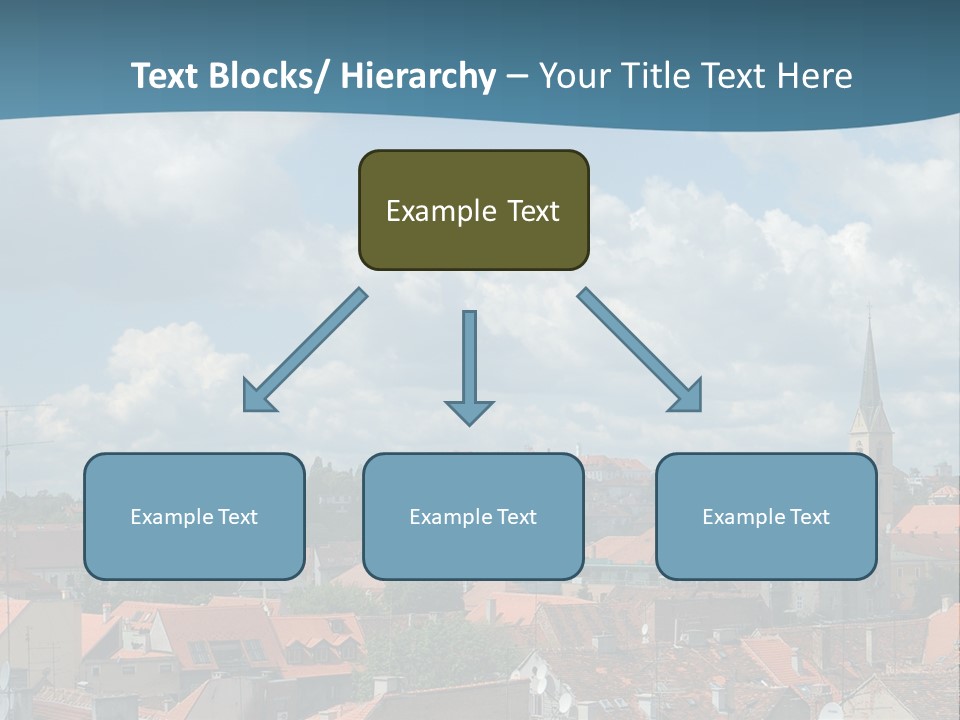 Text Blocks/ Hierarchy – Your Title Text Here

Example Text

Example Text

Example Text

Example Text